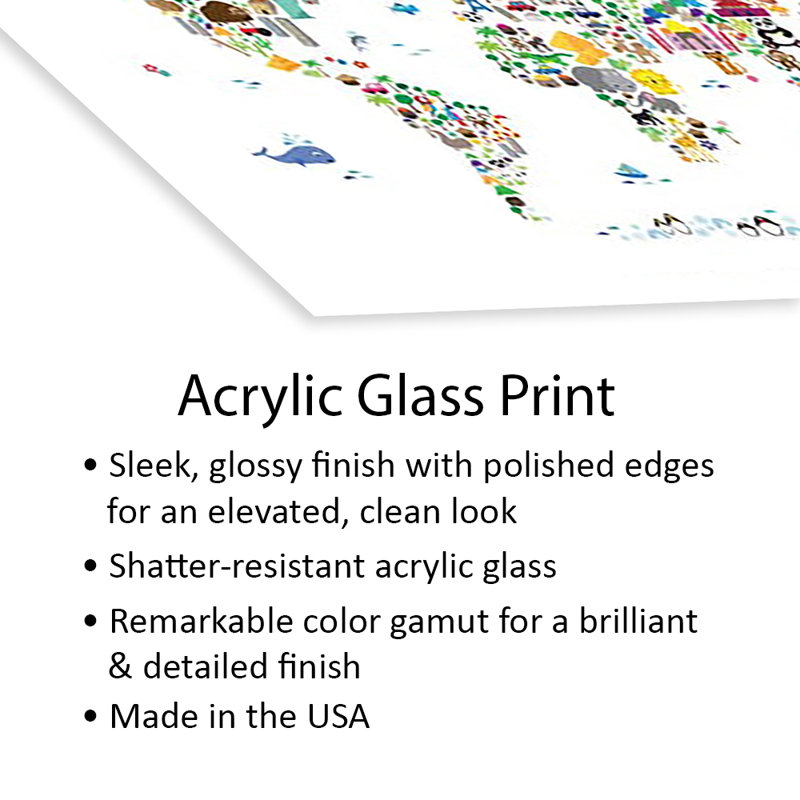 Acrylic Glass Print

• Sleek, glossy finish with polished edges for an elevated, clean look

• Shatter-resistant acrylic glass

• Remarkable color gamut for a brilliant & detailed finish

• Made in the USA